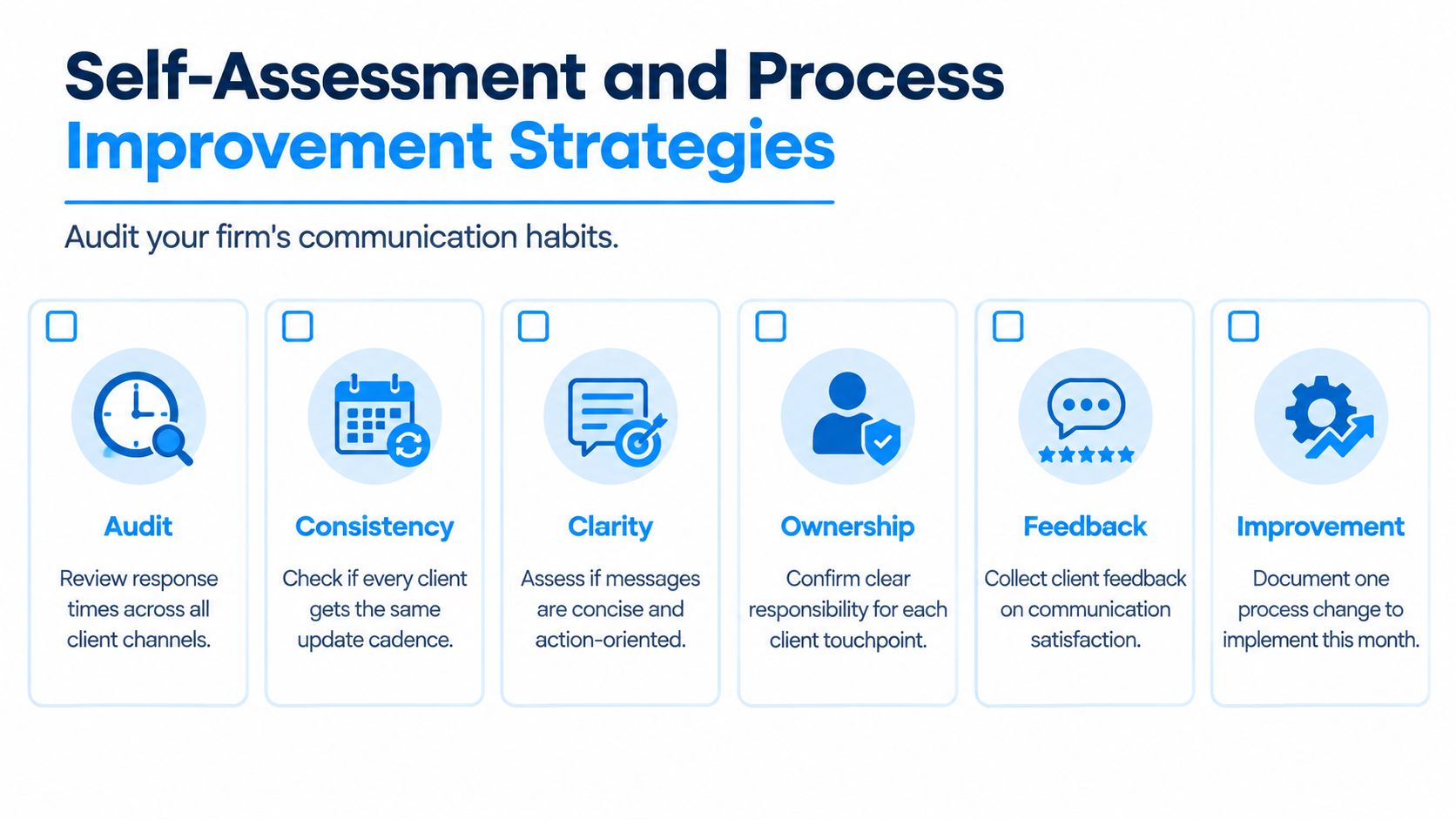 Self-Assessment and Process Improvement Strategies

Audit your firm's communication habits.

Audit

Review response times across all client channels.

Consistency

Check if every client gets the same update cadence.

Clarity

Assess if messages are concise and action-oriented.

Ownership

Confirm clear responsibility for each client touchpoint.

Feedback

Collect client feedback on communication satisfaction.

Improvement

Document one process change to implement this month.